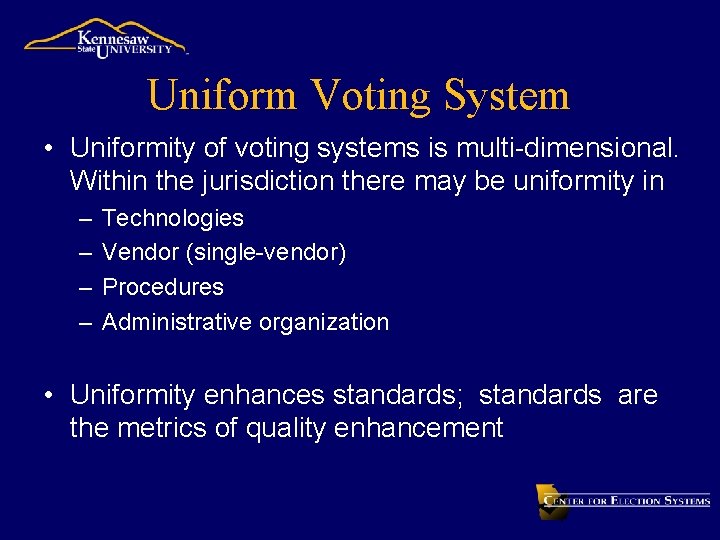 Kennesaw State UNIVERSITY

Uniform Voting System

• Uniformity of voting systems is multi-dimensional. Within the jurisdiction there may be uniformity in
– Technologies
– Vendor (single-vendor)
– Procedures
– Administrative organization

• Uniformity enhances standards; standards are the metrics of quality enhancement

CENTER FOR ELECTION SYSTEMS